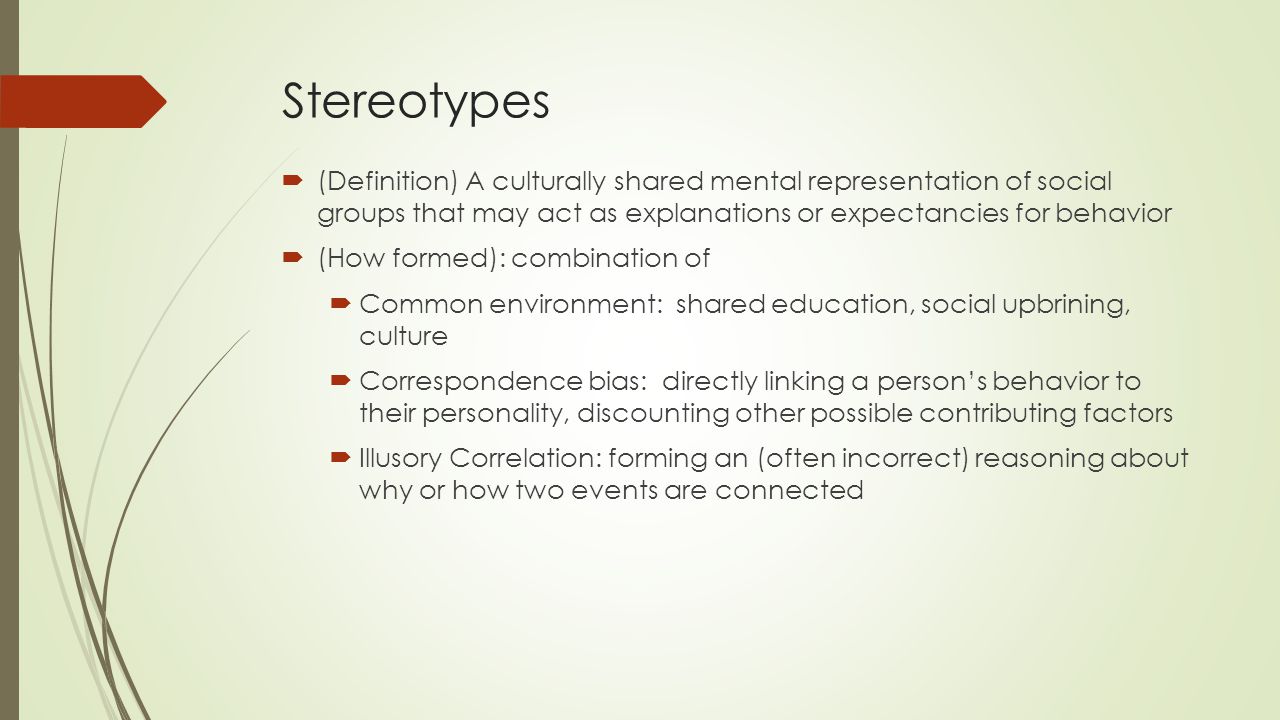 Stereotypes

(Definition) A culturally shared mental representation of social groups that may act as explanations or expectancies for behavior

(How formed): combination of

Common environment: shared education, social upbrining, culture

Correspondence bias: directly linking a person's behavior to their personality, discounting other possible contributing factors

Illusory Correlation: forming an (often incorrect) reasoning about why or how two events are connected